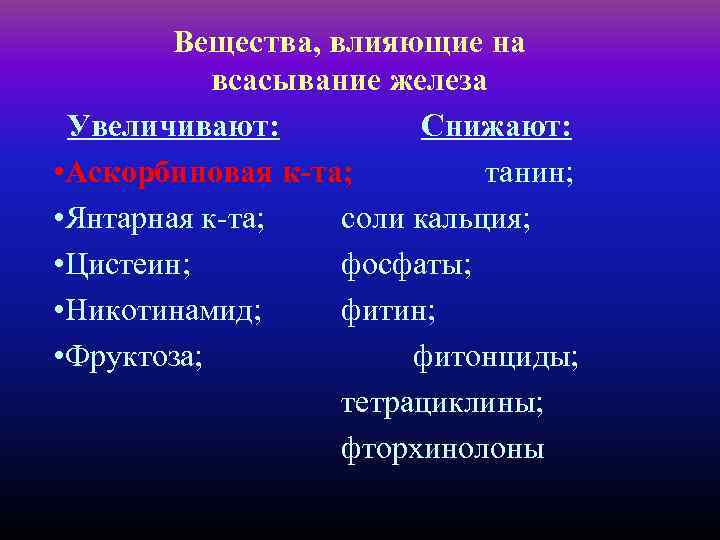 Вещества, влияющие на всасывание железа

Увеличивают:

•Аскорбиновая к-та;
•Янтарная к-та;
•Цистеин;
•Никотинамид;
•Фруктоза;

Снижают:

танин;
соли кальция;
фосфаты;
фитин;
фитонциды;
тетрациклины;
фторхинолоны